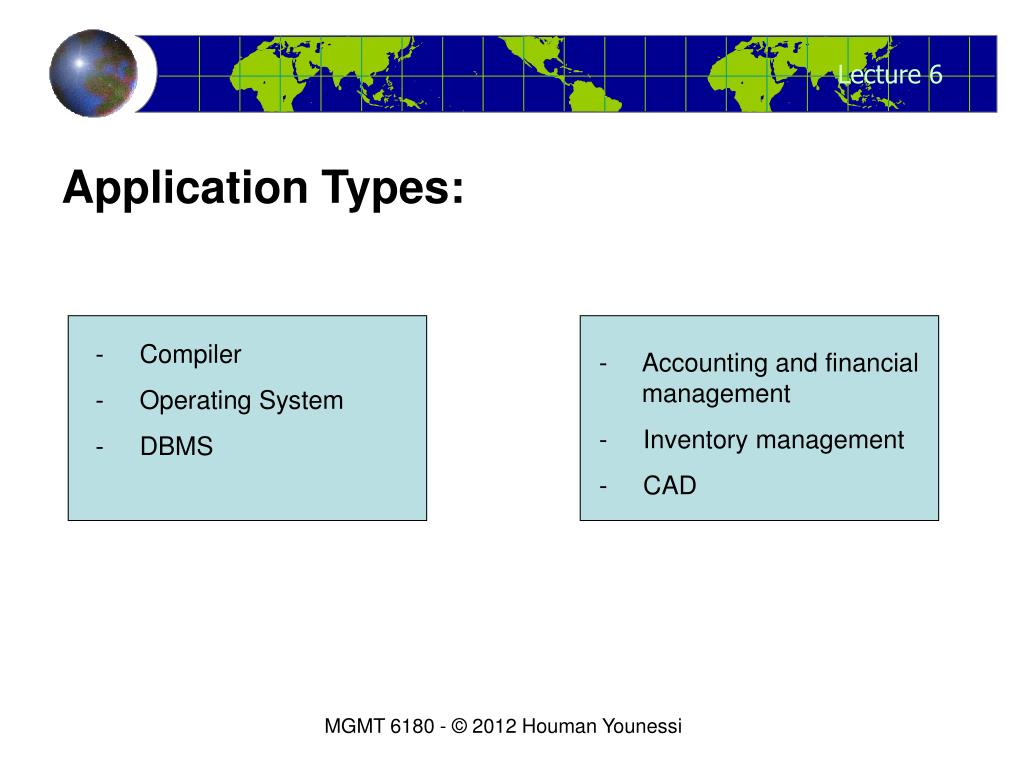 Lecture 6

Application Types:

- Compiler
- Operating System
- DBMS

- Accounting and financial management
- Inventory management
- CAD

MGMT 6180 - © 2012 Houman Younessi